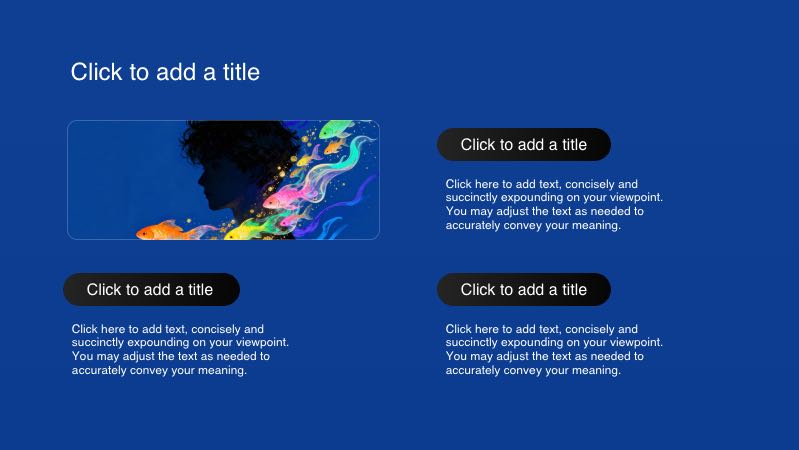 Click to add a title

Click to add a title

Click here to add text, concisely and succinctly expounding on your viewpoint. You may adjust the text as needed to accurately convey your meaning.

Click to add a title

Click here to add text, concisely and succinctly expounding on your viewpoint. You may adjust the text as needed to accurately convey your meaning.

Click to add a title

Click here to add text, concisely and succinctly expounding on your viewpoint. You may adjust the text as needed to accurately convey your meaning.